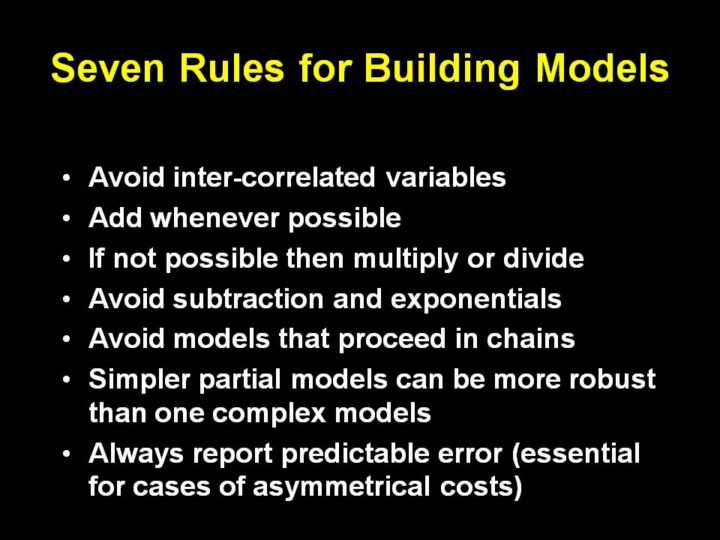 Seven Rules for Building Models

• Avoid inter-correlated variables
• Add whenever possible
• If not possible then multiply or divide
• Avoid subtraction and exponentials
• Avoid models that proceed in chains
• Simpler partial models can be more robust than one complex models
• Always report predictable error (essential for cases of asymmetrical costs)